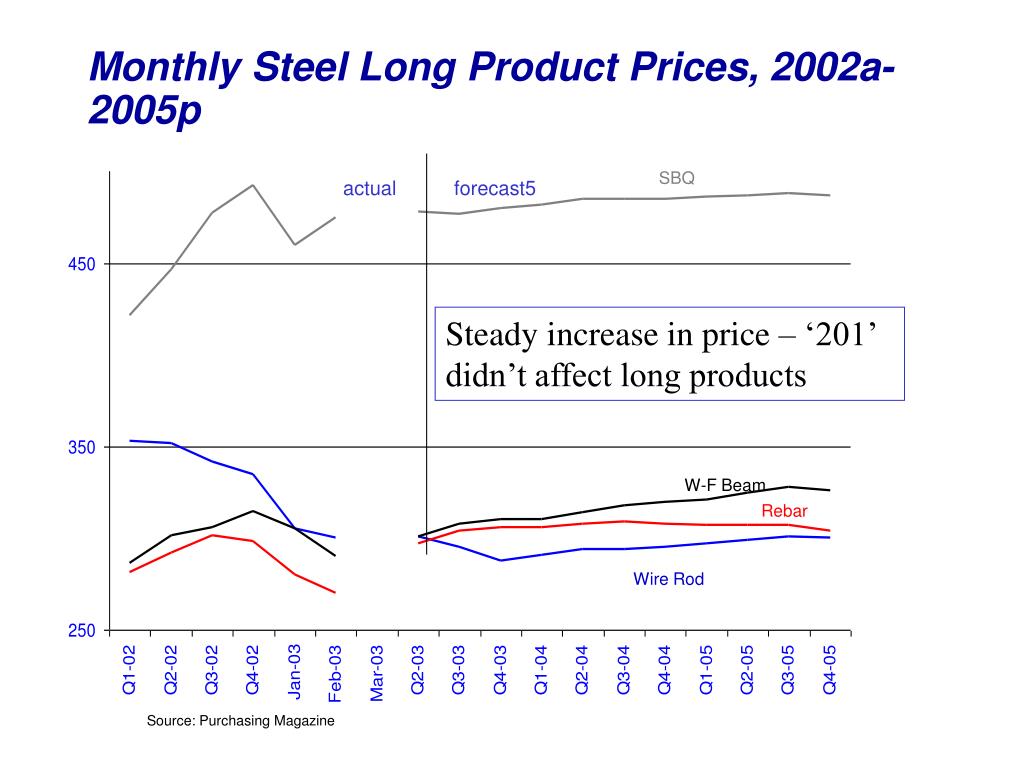 Monthly Steel Long Product Prices, 2002a-2005p

actual
forecast5
SBQ

450

Steady increase in price – ‘201’ didn’t affect long products

350

W-F Beam
Rebar

Wire Rod

250

Q1-02
Q2-02
Q3-02
Q4-02
Jan-03
Feb-03
Mar-03
Q2-03
Q3-03
Q4-03
Q1-04
Q2-04
Q3-04
Q4-04
Q1-05
Q2-05
Q3-05
Q4-05

Source: Purchasing Magazine